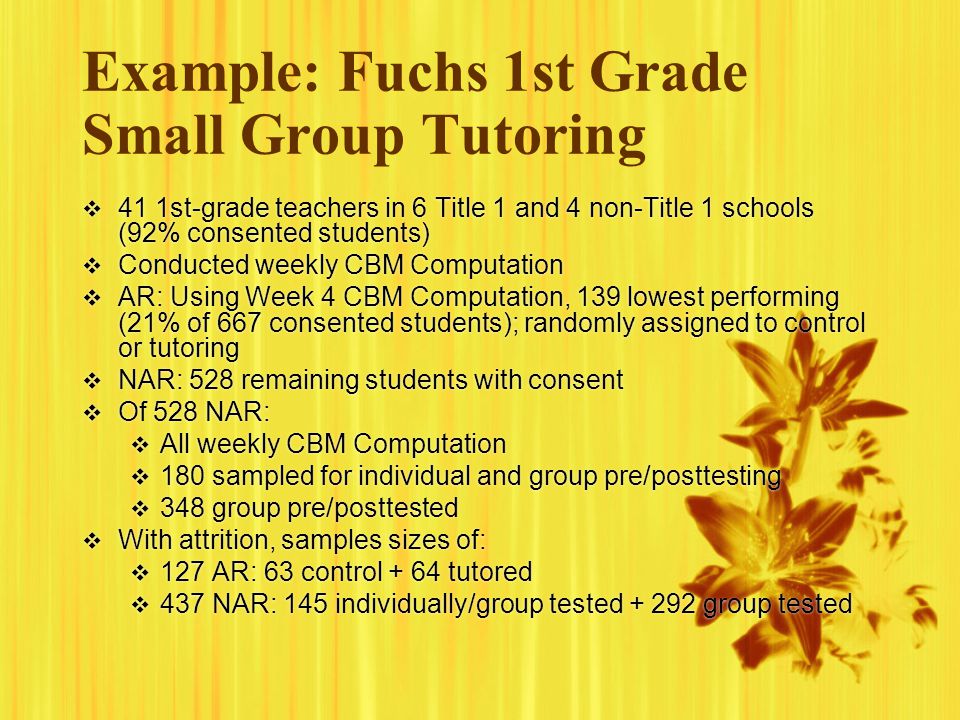 Example: Fuchs 1st Grade Small Group Tutoring

❖ 41 1st-grade teachers in 6 Title 1 and 4 non-Title 1 schools (92% consented students)
❖ Conducted weekly CBM Computation
❖ AR: Using Week 4 CBM Computation, 139 lowest performing (21% of 667 consented students); randomly assigned to control or tutoring
❖ NAR: 528 remaining students with consent
❖ Of 528 NAR:
 ❖ All weekly CBM Computation
 ❖ 180 sampled for individual and group pre/posttesting
 ❖ 348 group pre/posttested
❖ With attrition, samples sizes of:
 ❖ 127 AR: 63 control + 64 tutored
 ❖ 437 NAR: 145 individually/group tested + 292 group tested